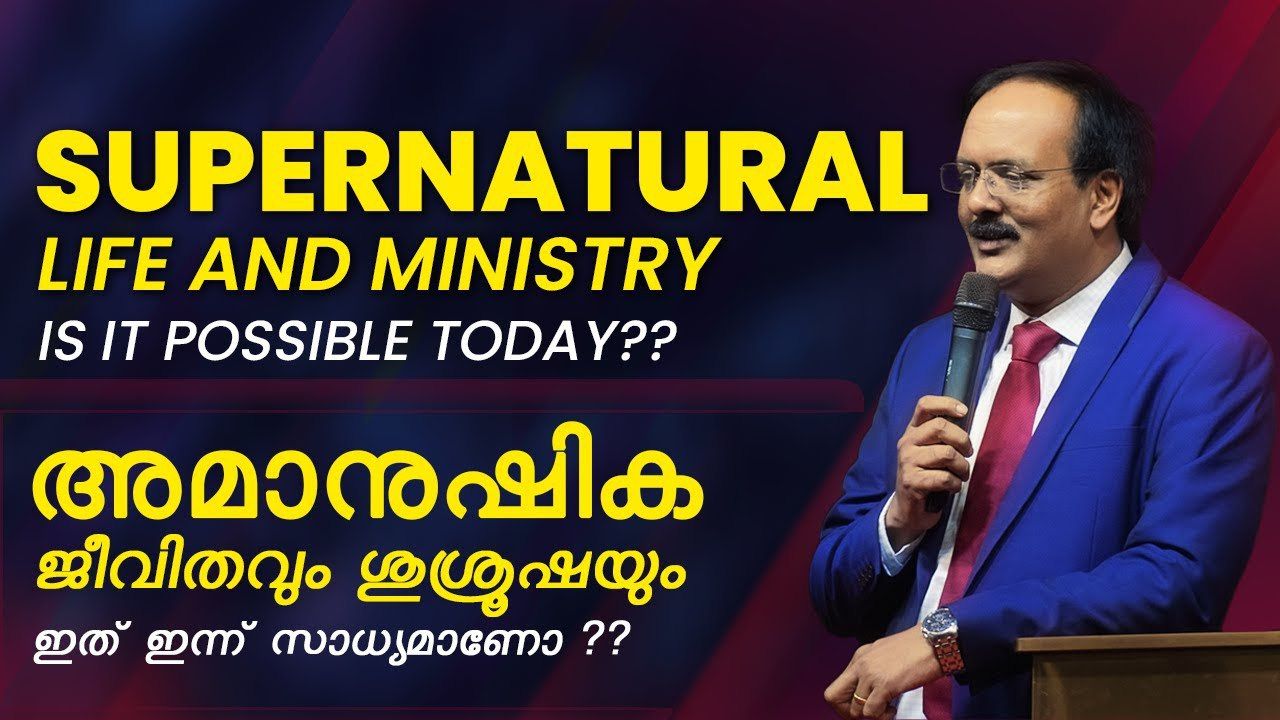 SUPERNATURAL
LIFE AND MINISTRY
IS IT POSSIBLE TODAY??

അമാനുഷിക
ജീവിതവും ശുശ്രൂഷയും
ഇത് ഇന്ന് സാധ്യമാണോ ??